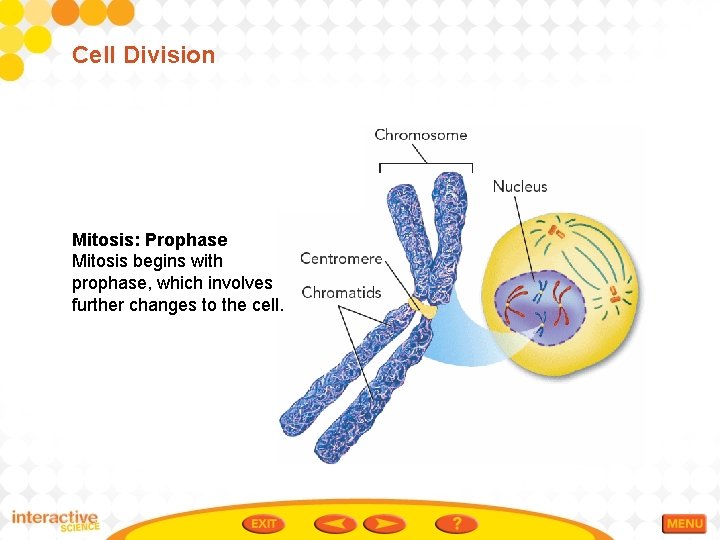 Cell Division

Mitosis: Prophase
Mitosis begins with prophase, which involves further changes to the cell.

Chromosome
Nucleus
Centromere
Chromatids

interactive SCIENCE
EXIT
?
MENU